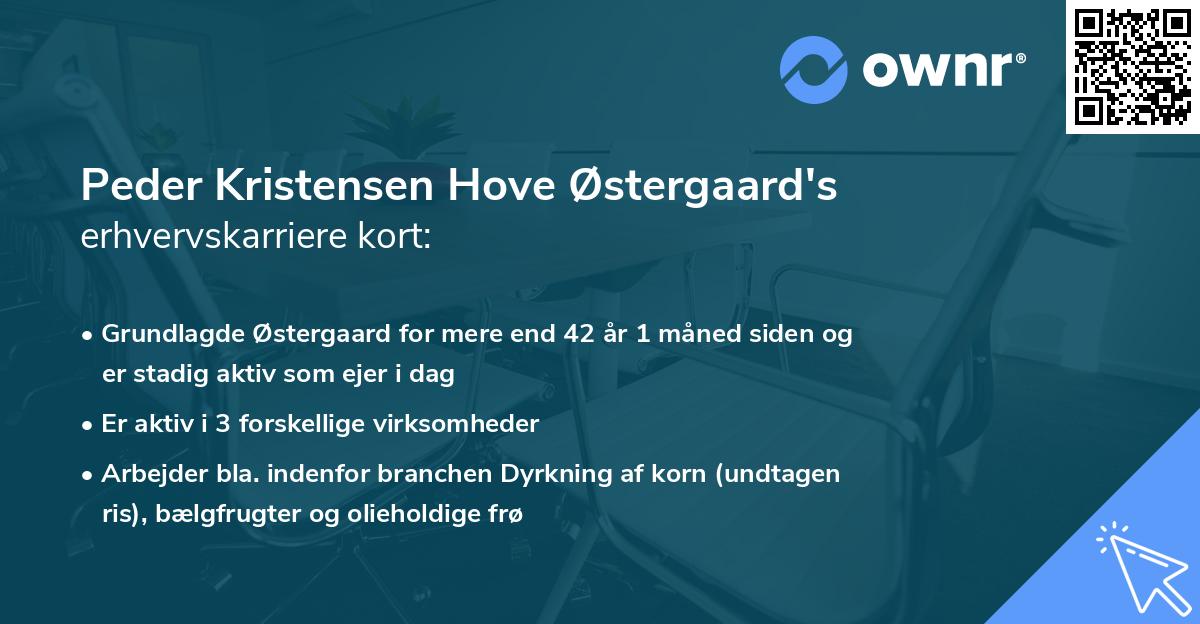 ownr®

Peder Kristensen Hove Østergaard's
erhvervskarriere kort:

• Grundlagde Østergaard for mere end 42 år 1 måned siden og er stadig aktiv som ejer i dag

• Er aktiv i 3 forskellige virksomheder

• Arbejder bla. indenfor branchen Dyrkning af korn (undtagen ris), bælgfrugter og olieholdige frø